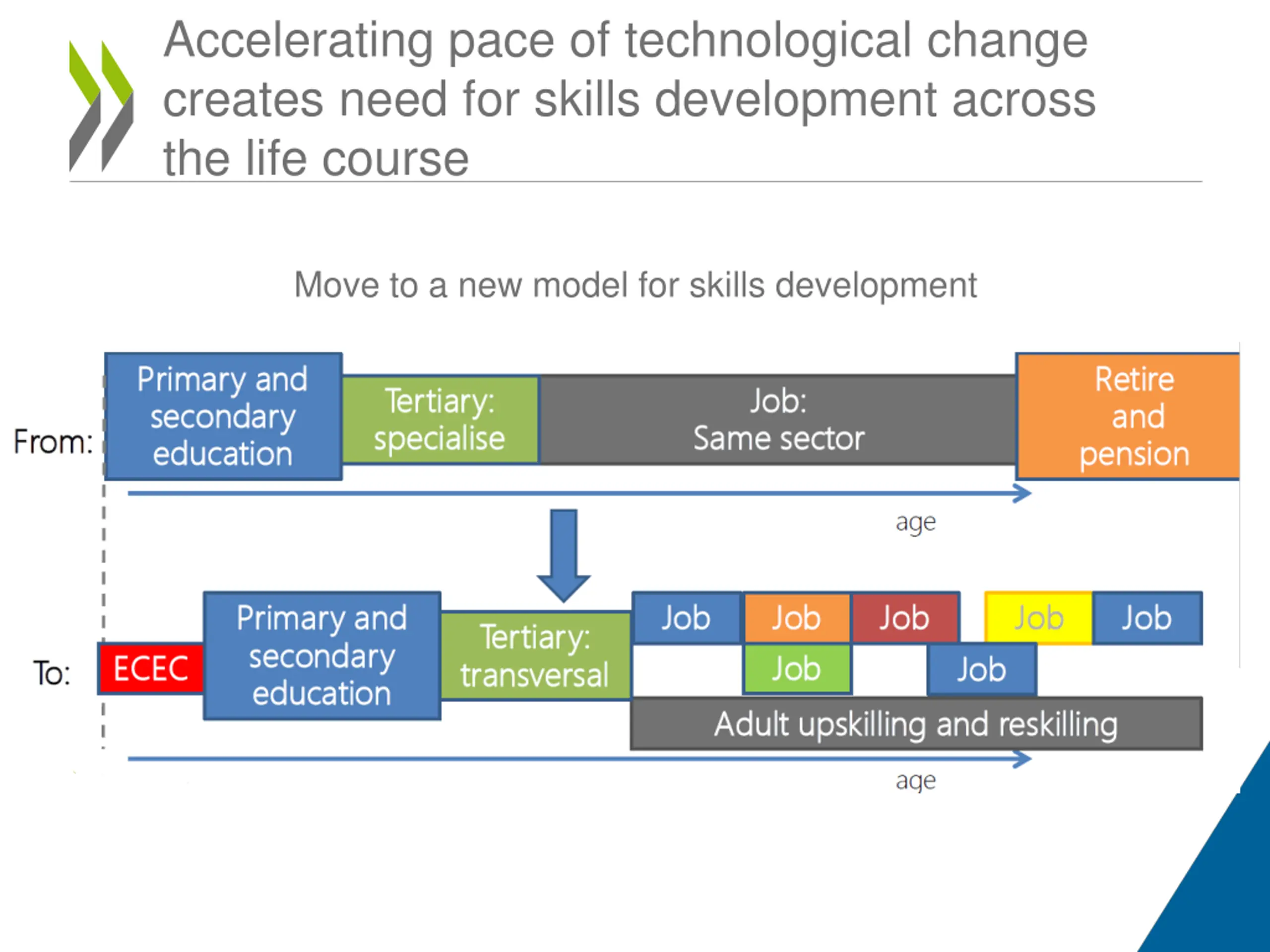 Accelerating pace of technological change creates need for skills development across the life course

Move to a new model for skills development

From: Primary and secondary education

Tertiary: specialise

Job: Same sector

Retire and pension

age

To: ECEC

Primary and secondary education

Tertiary: transversal

Job

Job

Job

Job

Job

Job

Job

Adult upskilling and reskilling

age